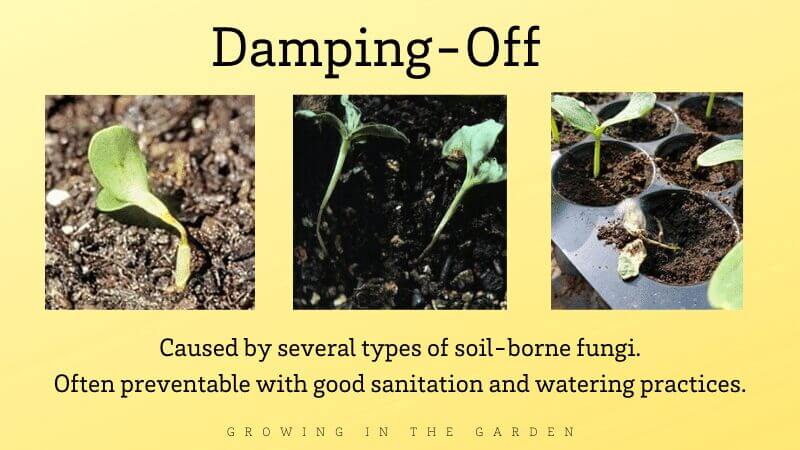 Damping-Off

Caused by several types of soil-borne fungi.
Often preventable with good sanitation and watering practices.

GROWING IN THE GARDEN